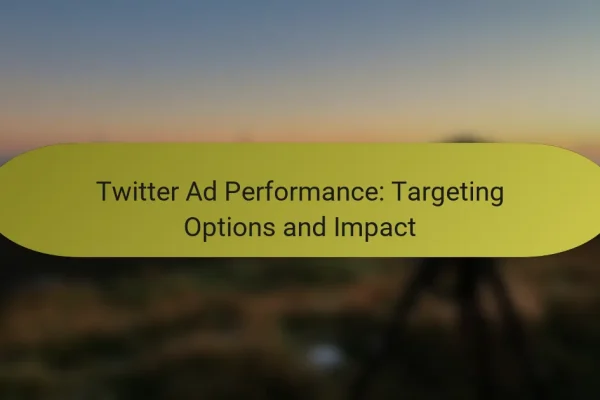 Twitter Ad Performance: Targeting Options and Impact